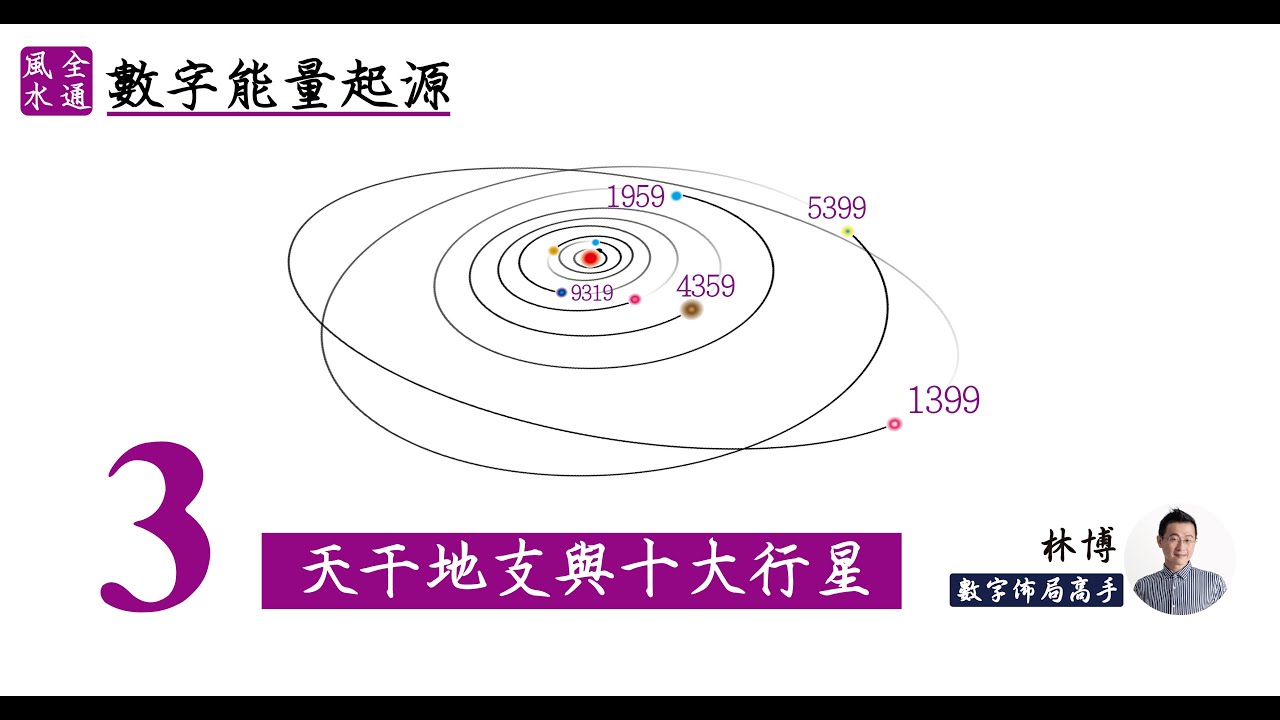 風水全通

數字能量起源

1959

5399

9319

4359

1399

3

天干地支與十大行星

林博

數字佈局高手